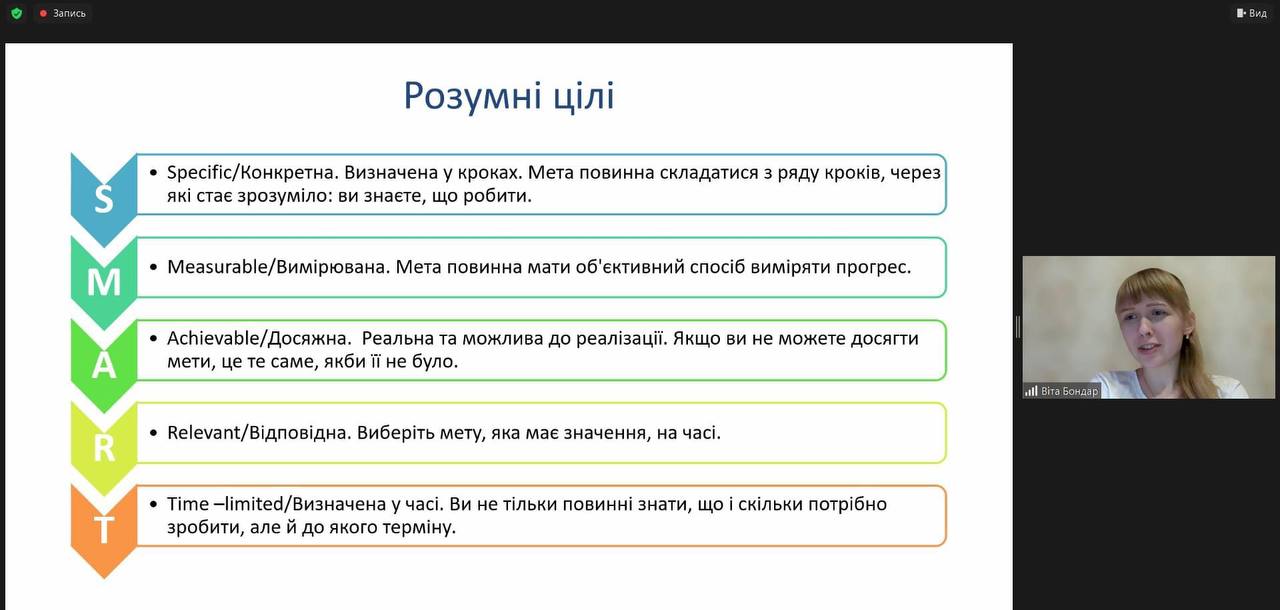 Запись

Вид

Розумні цілі

S
• Specific/Конкретна. Визначена у кроках. Мета повинна складатися з ряду кроків, через які стає зрозуміло: ви знаєте, що робити.

M
• Measurable/Вимірювана. Мета повинна мати об'єктивний спосіб виміряти прогрес.

A
• Achievable/Досяжна. Реальна та можлива до реалізації. Якщо ви не можете досягти мети, це те саме, якби її не було.

R
• Relevant/Відповідна. Виберіть мету, яка має значення, на часі.

T
• Time –limited/Визначена у часі. Ви не тільки повинні знати, що і скільки потрібно зробити, але й до якого терміну.

Віта Бондар